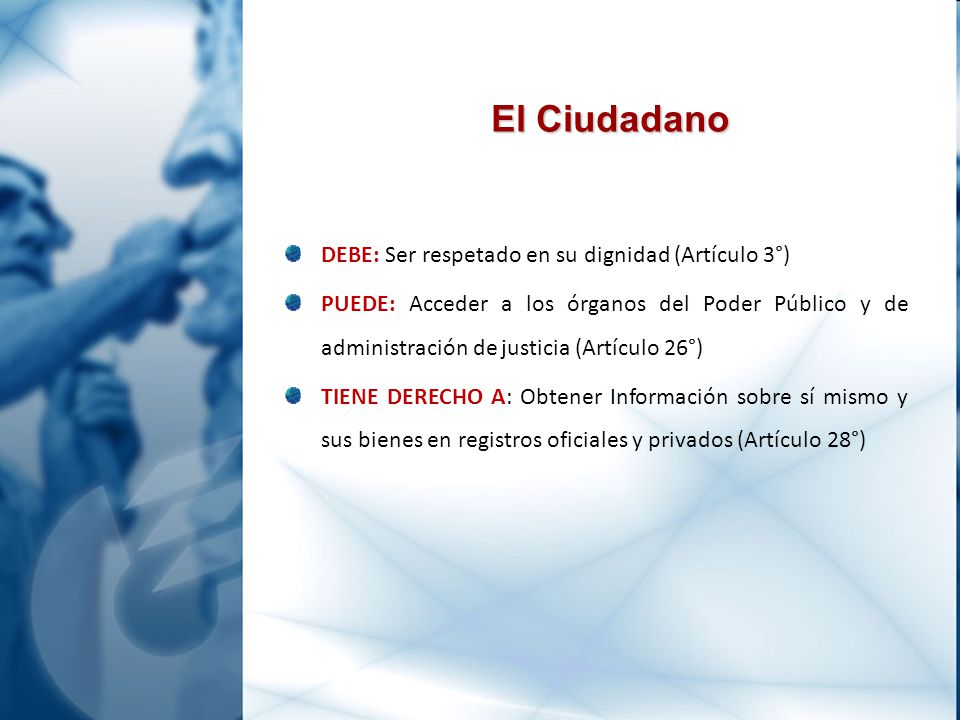 El Ciudadano

DEBE: Ser respetado en su dignidad (Artículo 3°)

PUEDE: Acceder a los órganos del Poder Público y de administración de justicia (Artículo 26°)

TIENE DERECHO A: Obtener Información sobre sí mismo y sus bienes en registros oficiales y privados (Artículo 28°)